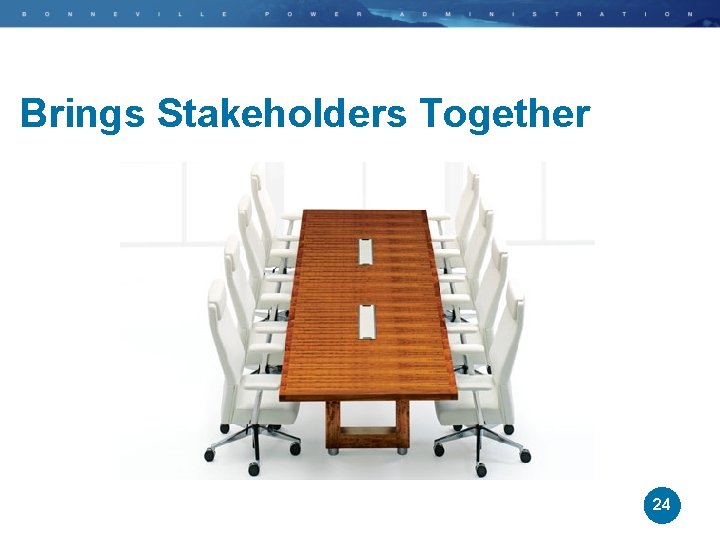 BONNEVILLE POWER ADMINISTRATION

Brings Stakeholders Together

24